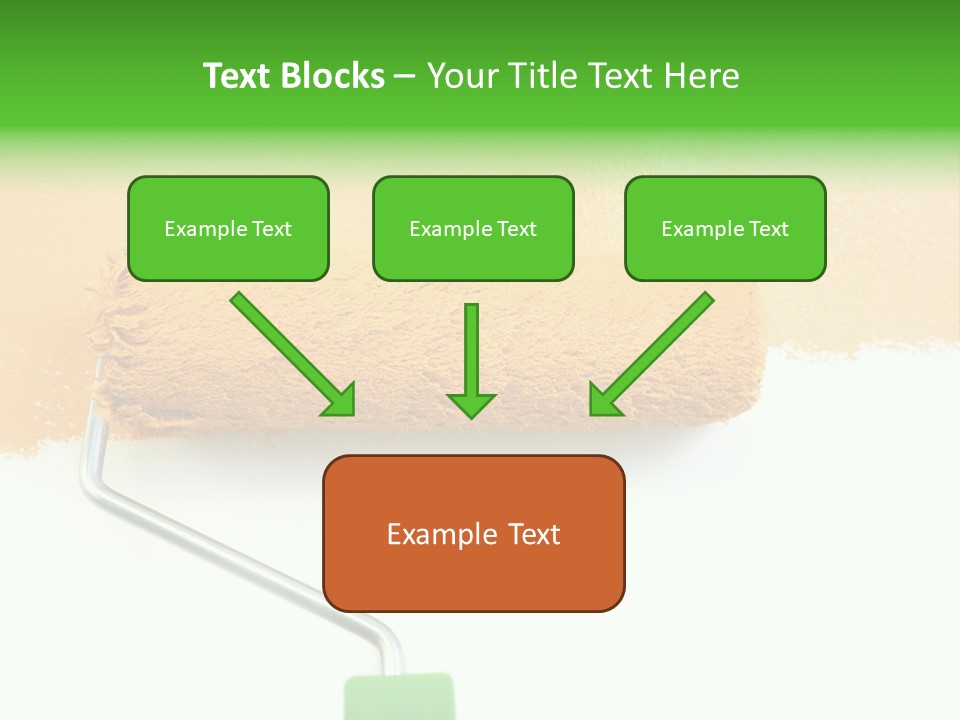 Text Blocks – Your Title Text Here

Example Text

Example Text

Example Text

Example Text